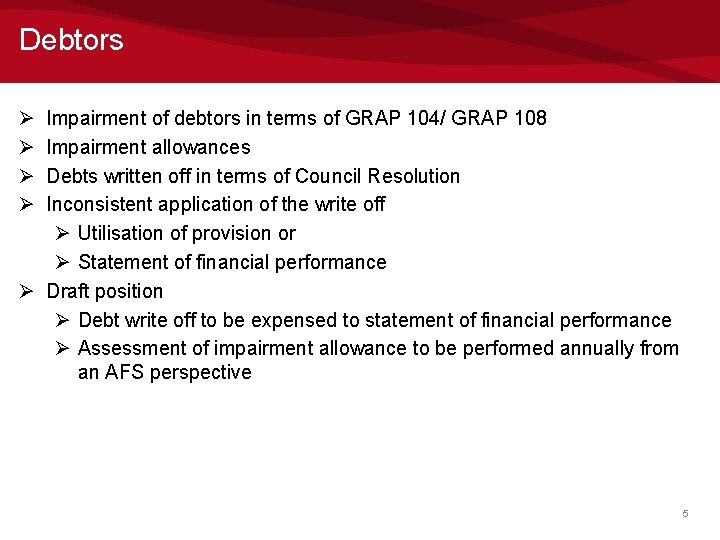 Debtors

➢ Impairment of debtors in terms of GRAP 104/ GRAP 108
➢ Impairment allowances
➢ Debts written off in terms of Council Resolution
➢ Inconsistent application of the write off
 ➢ Utilisation of provision or
 ➢ Statement of financial performance
➢ Draft position
 ➢ Debt write off to be expensed to statement of financial performance
 ➢ Assessment of impairment allowance to be performed annually from an AFS perspective

5